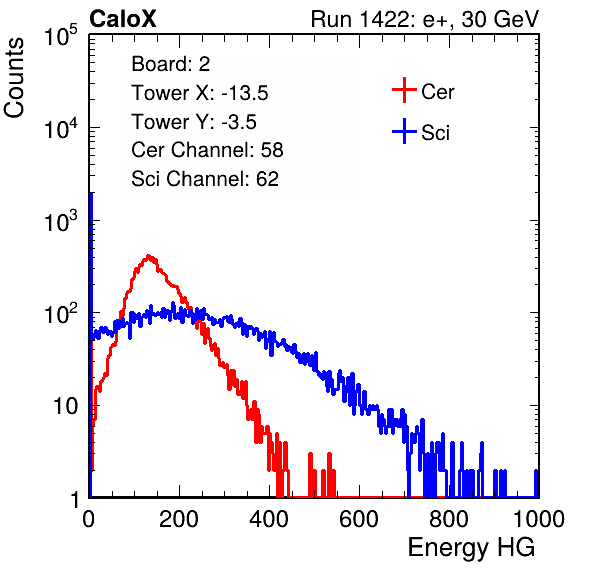 CaloX

Run 1422: e+, 30 GeV

Counts

$10^5$

$10^4$

$10^3$

$10^2$

10

1

Board: 2
Tower X: -13.5
Tower Y: -3.5
Cer Channel: 58
Sci Channel: 62

Cer

Sci

0

200

400

600

800

1000

Energy HG